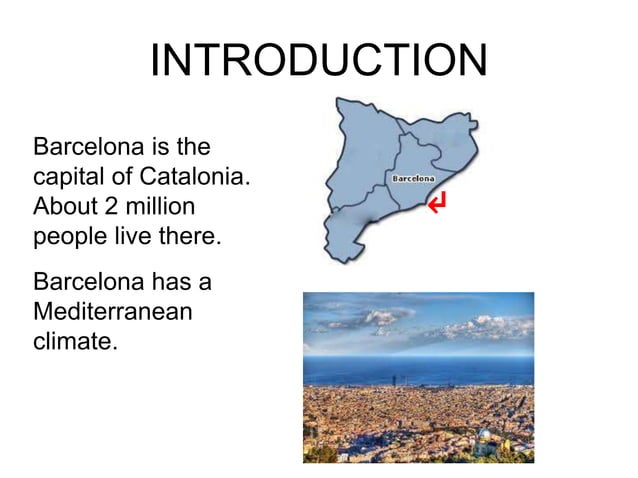 INTRODUCTION

Barcelona is the capital of Catalonia. About 2 million people live there.

Barcelona has a Mediterranean climate.

Barcelona